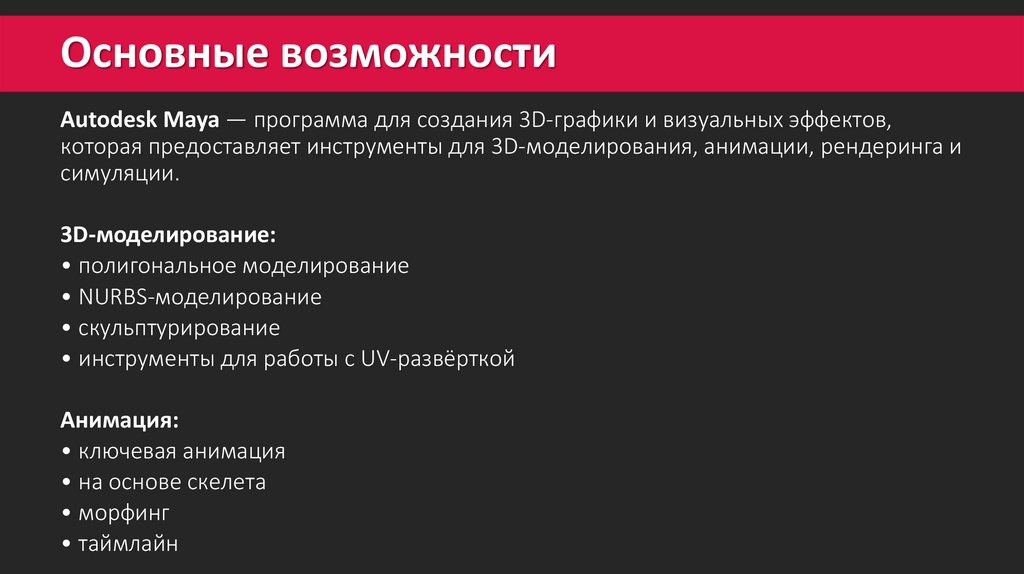 Основные возможности

Autodesk Maya — программа для создания 3D-графики и визуальных эффектов, которая предоставляет инструменты для 3D-моделирования, анимации, рендеринга и симуляции.

3D-моделирование:
• полигональное моделирование
• NURBS-моделирование
• скульптурирование
• инструменты для работы с UV-развёрткой

Анимация:
• ключевая анимация
• на основе скелета
• морфинг
• таймлайн